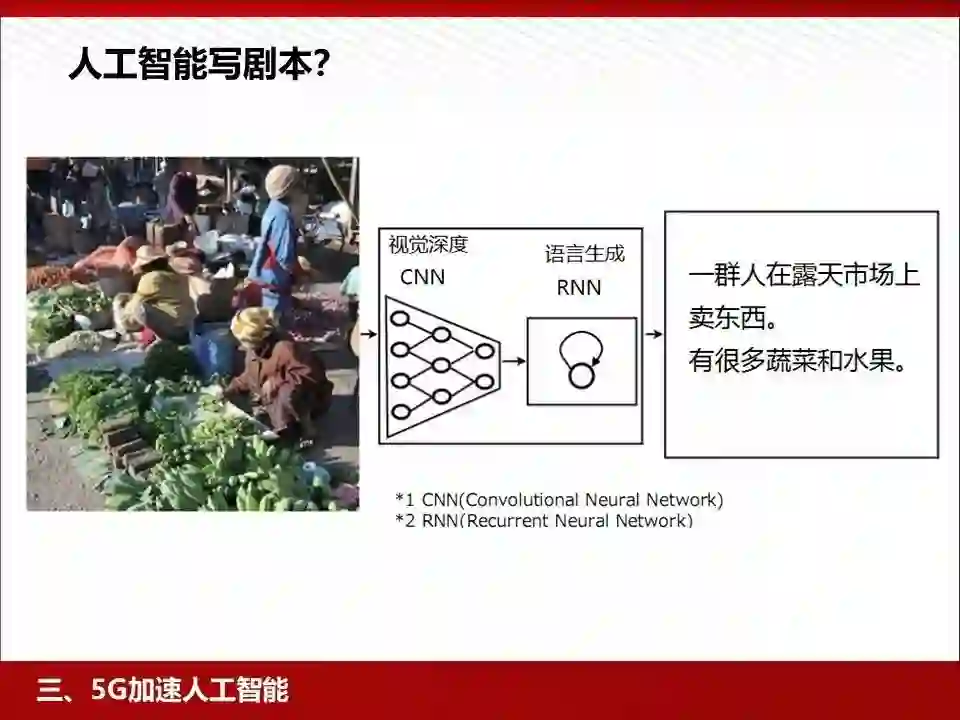 人工智能写剧本?

视觉深度
CNN

语言生成
RNN

一群人在露天市场上卖东西。
有很多蔬菜和水果。

*1 CNN(Convolutional Neural Network)
*2 RNN(Recurrent Neural Network)

三、5G加速人工智能